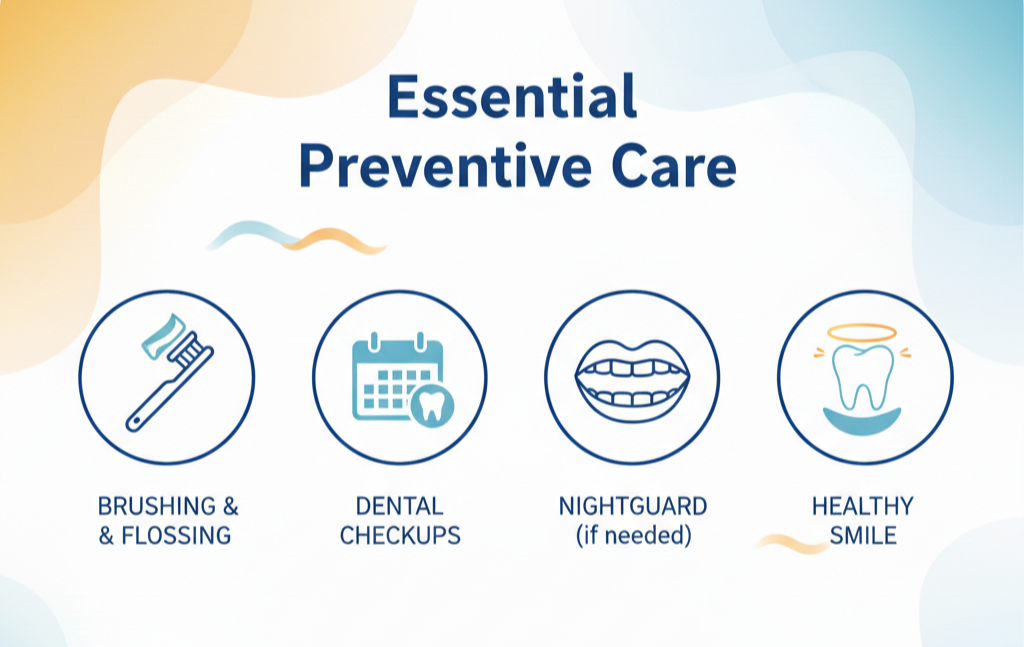 Essential Preventive Care

BRUSHING & & FLOSSING

DENTAL CHECKUPS

NIGHTGUARD (if needed)

HEALTHY SMILE